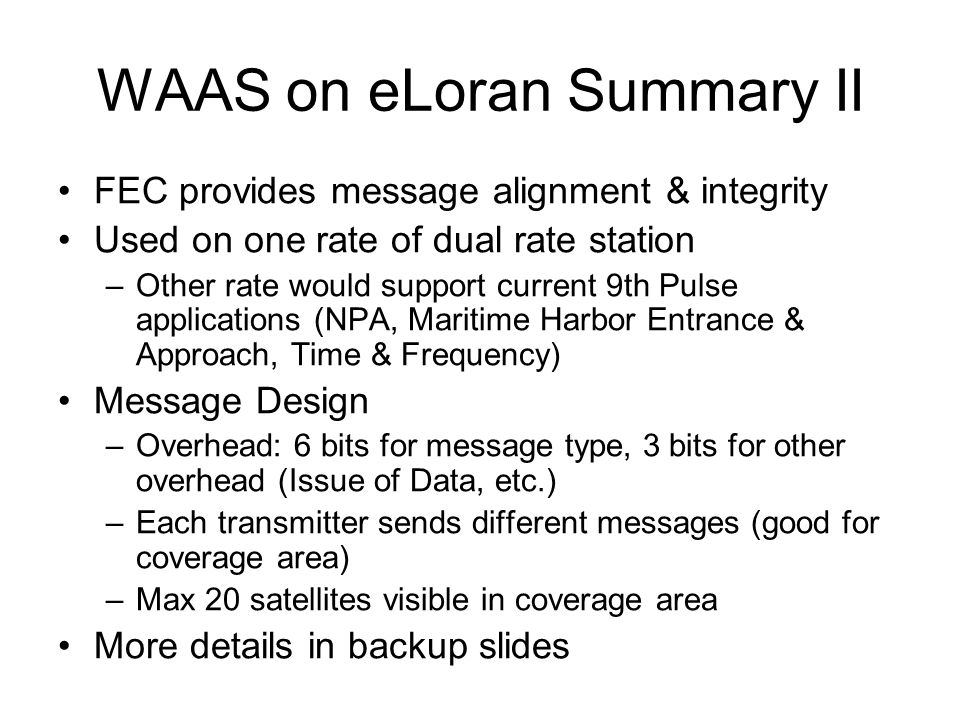 WAAS on eLoran Summary II

• FEC provides message alignment & integrity
• Used on one rate of dual rate station
  – Other rate would support current 9th Pulse applications (NPA, Maritime Harbor Entrance & Approach, Time & Frequency)
• Message Design
  – Overhead: 6 bits for message type, 3 bits for other overhead (Issue of Data, etc.)
  – Each transmitter sends different messages (good for coverage area)
  – Max 20 satellites visible in coverage area
• More details in backup slides